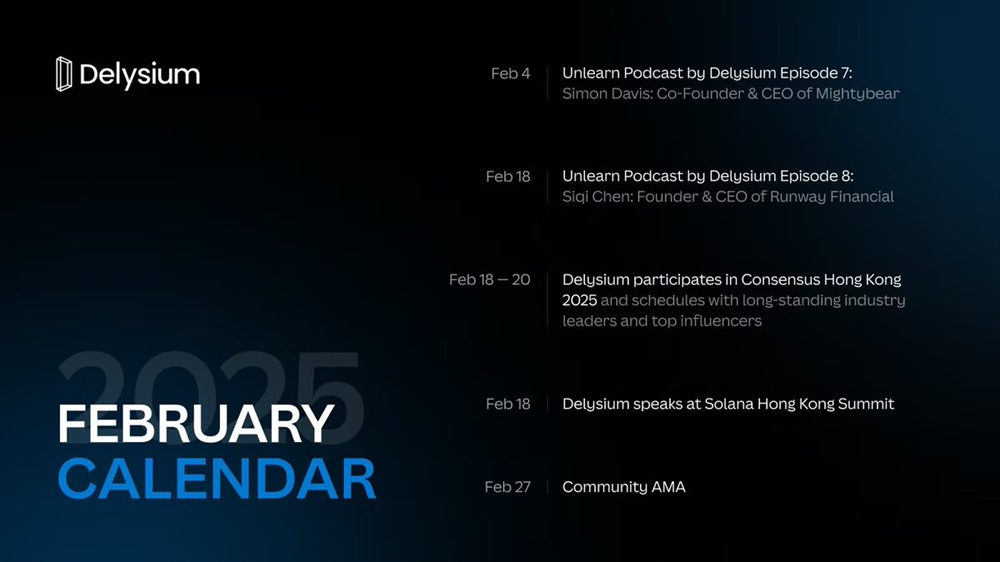 Delysium

2025

FEBRUARY
CALENDAR

Feb 4 Unlearn Podcast by Delysium Episode 7:
Simon Davis: Co-Founder & CEO of Mightybear

Feb 18 Unlearn Podcast by Delysium Episode 8:
Siqi Chen: Founder & CEO of Runway Financial

Feb 18 — 20 Delysium participates in Consensus Hong Kong 2025 and schedules with long-standing industry leaders and top influencers

Feb 18 Delysium speaks at Solana Hong Kong Summit

Feb 27 Community AMA